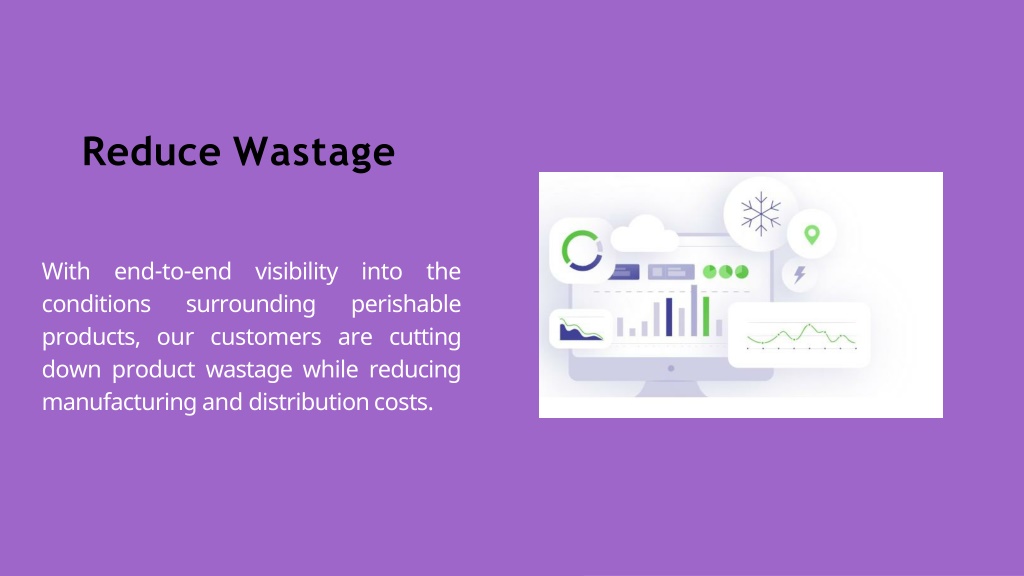 Reduce Wastage

With end-to-end visibility into the conditions surrounding perishable products, our customers are cutting down product wastage while reducing manufacturing and distribution costs.